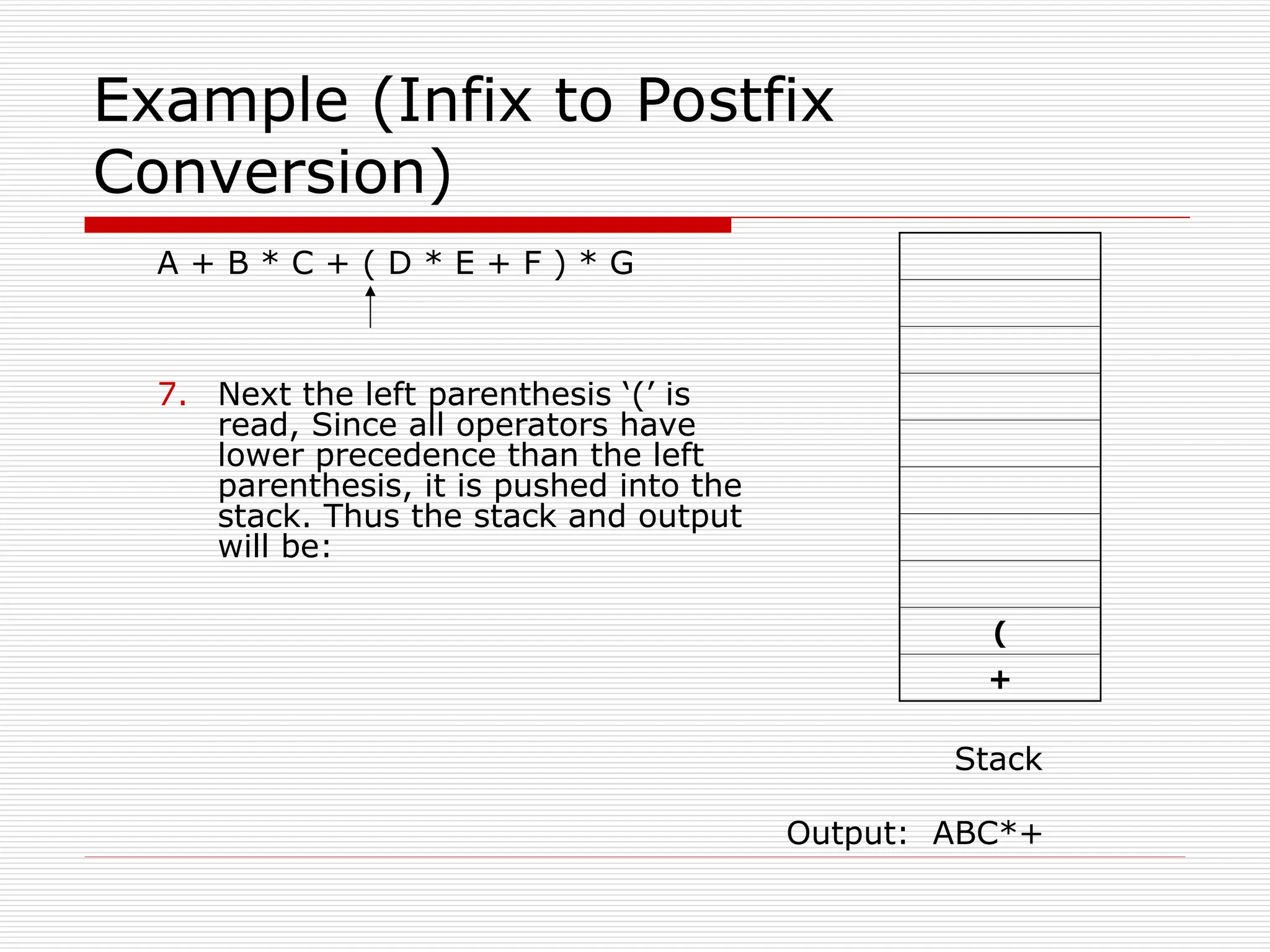 Example (Infix to Postfix Conversion)

A + B * C + ( D * E + F ) * G

7. Next the left parenthesis ‘(’ is read, Since all operators have lower precedence than the left parenthesis, it is pushed into the stack. Thus the stack and output will be:

(
+

Stack

Output: ABC*+